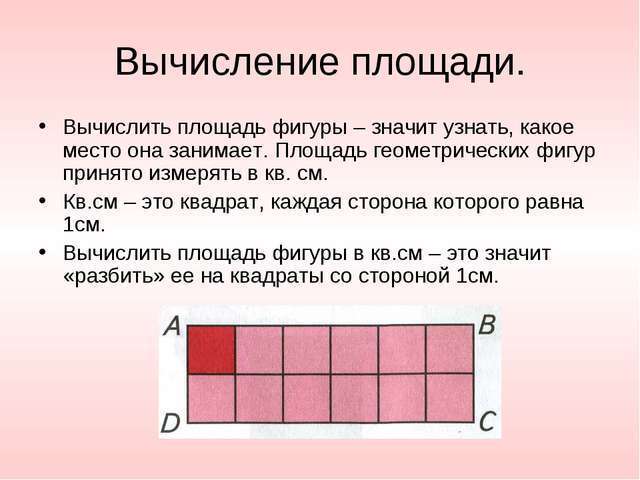 Вычисление площади.

• Вычислить площадь фигуры – значит узнать, какое место она занимает. Площадь геометрических фигур принято измерять в кв. см.

• Кв.см – это квадрат, каждая сторона которого равна 1см.

• Вычислить площадь фигуры в кв.см – это значит «разбить» ее на квадраты со стороной 1см.

A B
D C